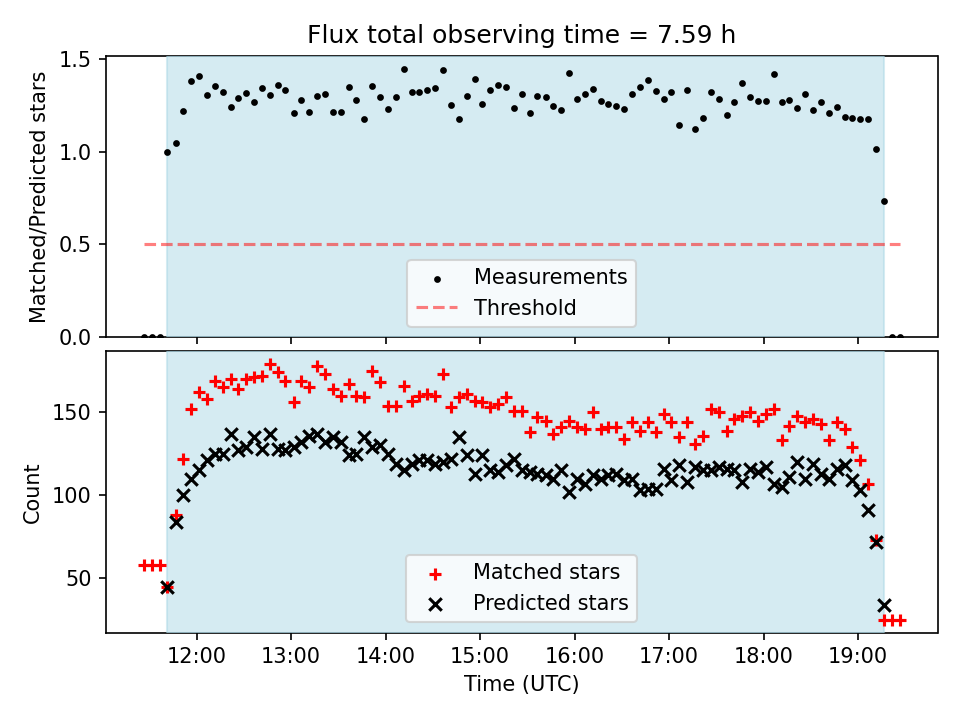 Flux total observing time = 7.59 h

Matched/Predicted stars

1.5
1.0
0.5
0.0

Measurements
Threshold

Count

150
100
50

Matched stars
Predicted stars

12:00
13:00
14:00
15:00
16:00
17:00
18:00
19:00

Time (UTC)